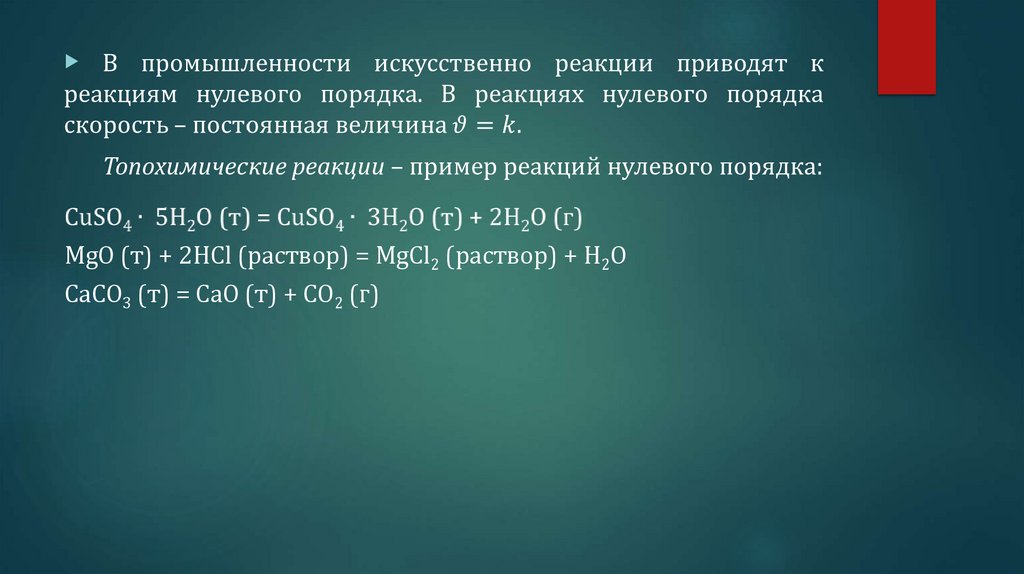 В промышленности искусственно реакции приводят к реакциям нулевого порядка. В реакциях нулевого порядка скорость – постоянная величина $\vartheta = k$.

Топохимические реакции – пример реакций нулевого порядка:

$CuSO_4 \cdot 5H_2O$ (т) = $CuSO_4 \cdot 3H_2O$ (т) + $2H_2O$ (г)
$MgO$ (т) + $2HCl$ (раствор) = $MgCl_2$ (раствор) + $H_2O$
$CaCO_3$ (т) = $CaO$ (т) + $CO_2$ (г)